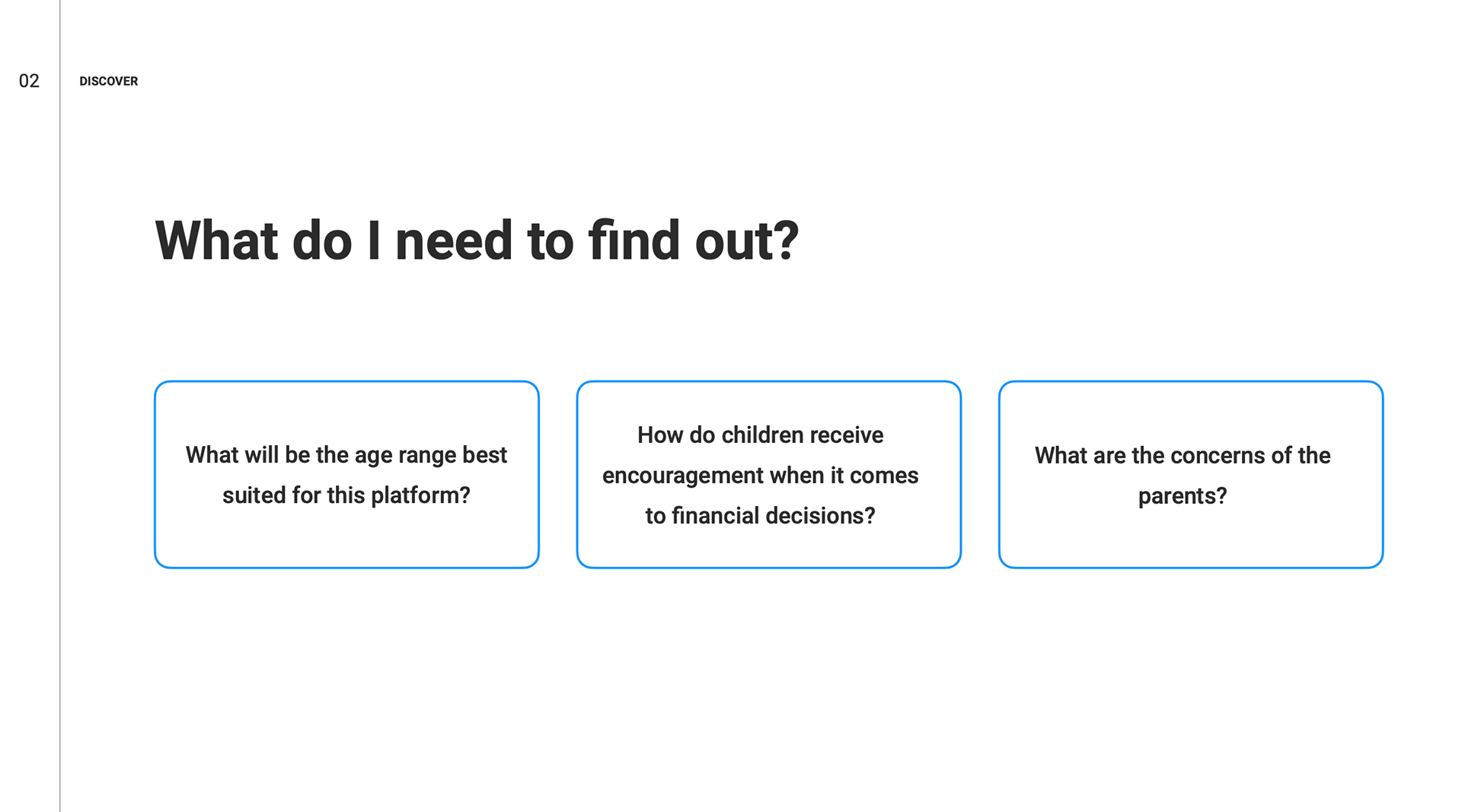 02

DISCOVER

What do I need to find out?

What will be the age range best suited for this platform?

How do children receive encouragement when it comes to financial decisions?

What are the concerns of the parents?